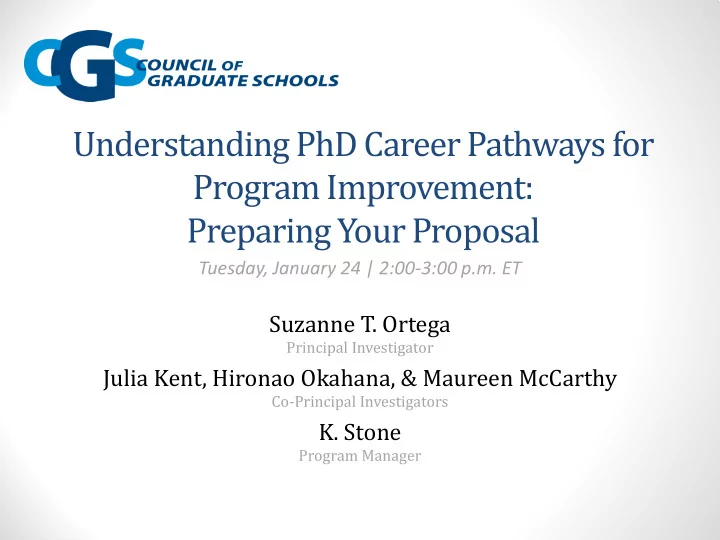 CGS COUNCIL OF GRADUATE SCHOOLS

Understanding PhD Career Pathways for Program Improvement: Preparing Your Proposal

Tuesday, January 24 | 2:00-3:00 p.m. ET

Suzanne T. Ortega
Principal Investigator

Julia Kent, Hironao Okahana, & Maureen McCarthy
Co-Principal Investigators

K. Stone
Program Manager